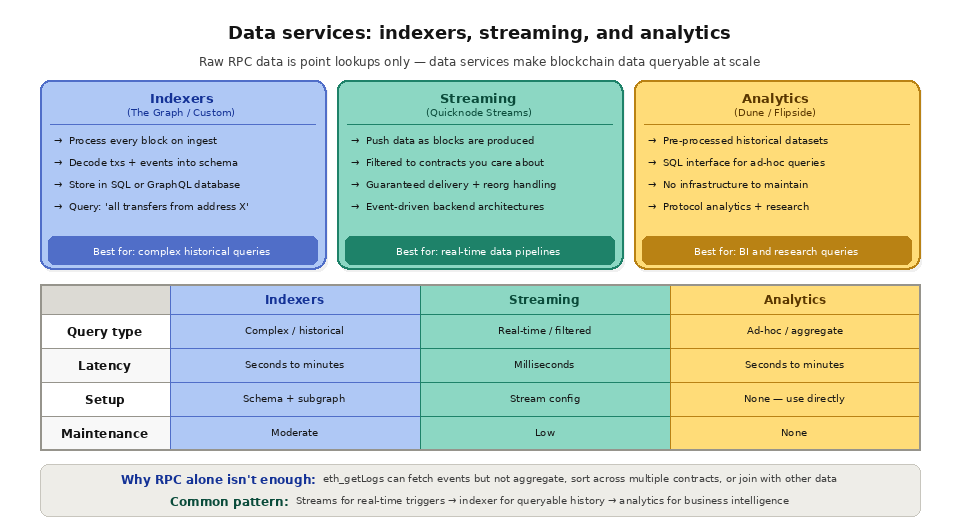 Data services: indexers, streaming, and analytics

Raw RPC data is point lookups only — data services make blockchain data queryable at scale

Indexers
(The Graph / Custom)

→ Process every block on ingest
→ Decode txs + events into schema
→ Store in SQL or GraphQL database
→ Query: 'all transfers from address X'

Best for: complex historical queries

Streaming
(Quicknode Streams)

→ Push data as blocks are produced
→ Filtered to contracts you care about
→ Guaranteed delivery + reorg handling
→ Event-driven backend architectures

Best for: real-time data pipelines

Analytics
(Dune / Flipside)

→ Pre-processed historical datasets
→ SQL interface for ad-hoc queries
→ No infrastructure to maintain
→ Protocol analytics + research

Best for: BI and research queries

| | Indexers | Streaming | Analytics |
|---|---|---|---|
| Query type | Complex / historical | Real-time / filtered | Ad-hoc / aggregate |
| Latency | Seconds to minutes | Milliseconds | Seconds to minutes |
| Setup | Schema + subgraph | Stream config | None — use directly |
| Maintenance | Moderate | Low | None |

Why RPC alone isn't enough: eth_getLogs can fetch events but not aggregate, sort across multiple contracts, or join with other data
Common pattern: Streams for real-time triggers → indexer for queryable history → analytics for business intelligence